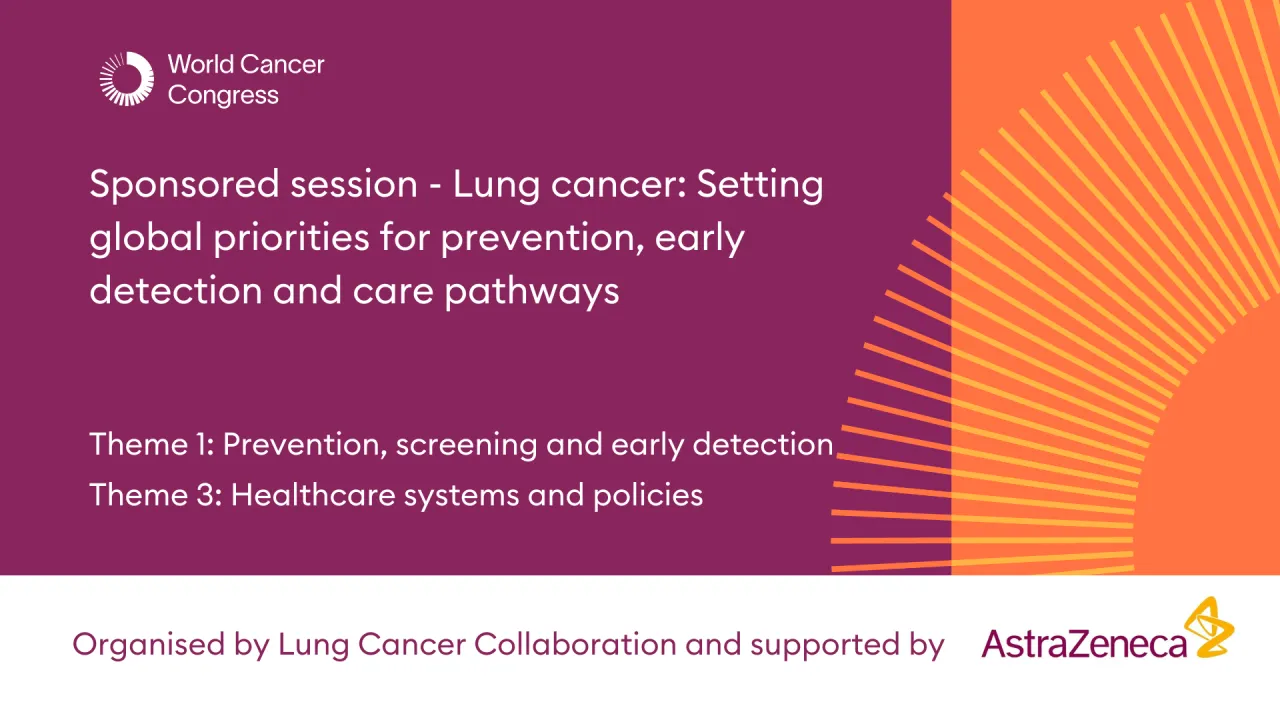 World Cancer Congress

Sponsored session - Lung cancer: Setting global priorities for prevention, early detection and care pathways

Theme 1: Prevention, screening and early detection
Theme 3: Healthcare systems and policies

Organised by Lung Cancer Collaboration and supported by AstraZeneca